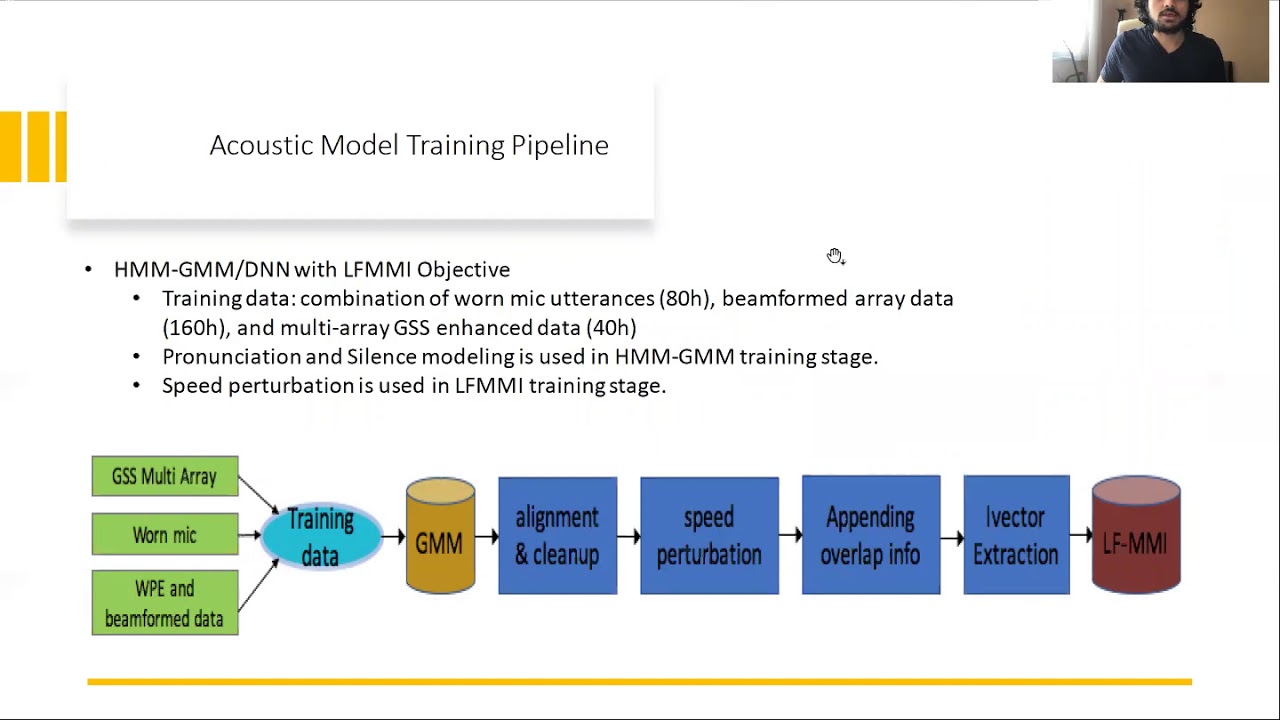 Acoustic Model Training Pipeline

• HMM-GMM/DNN with LFMMI Objective
  • Training data: combination of worn mic utterances (80h), beamformed array data (160h), and multi-array GSS enhanced data (40h)
  • Pronunciation and Silence modeling is used in HMM-GMM training stage.
  • Speed perturbation is used in LFMMI training stage.

GSS Multi Array
Worn mic
WPE and beamformed data
Training data
GMM
alignment & cleanup
speed perturbation
Appending overlap info
Ivector Extraction
LF-MMI